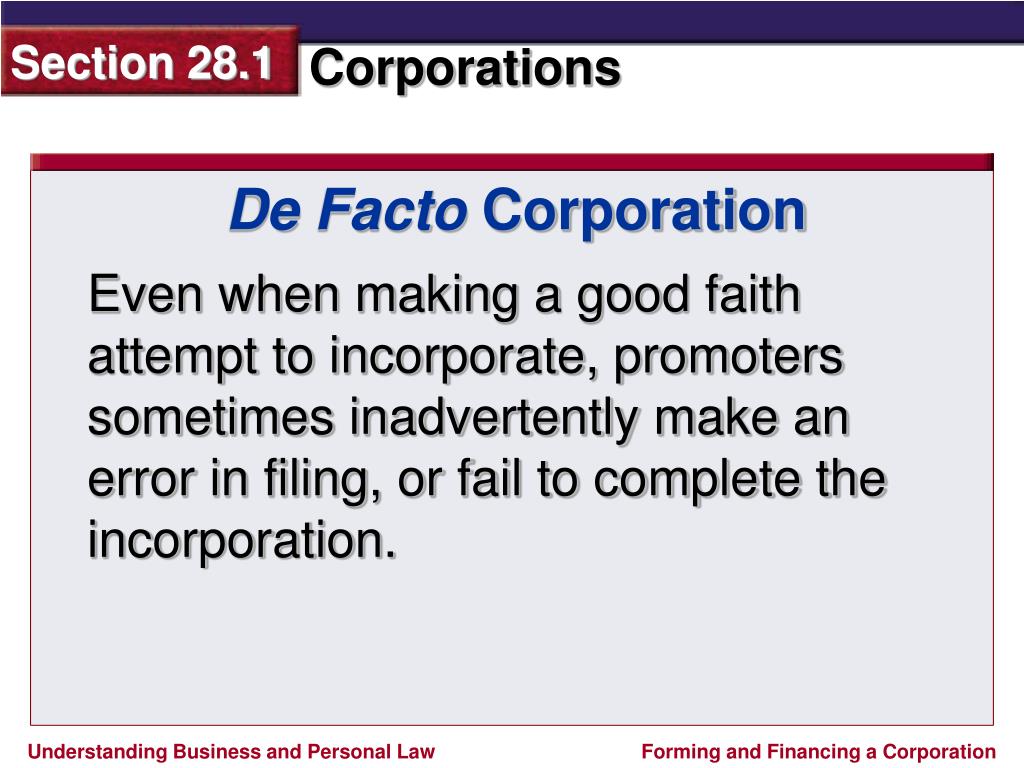 Section 28.1

Corporations

De Facto Corporation

Even when making a good faith attempt to incorporate, promoters sometimes inadvertently make an error in filing, or fail to complete the incorporation.

Understanding Business and Personal Law

Forming and Financing a Corporation